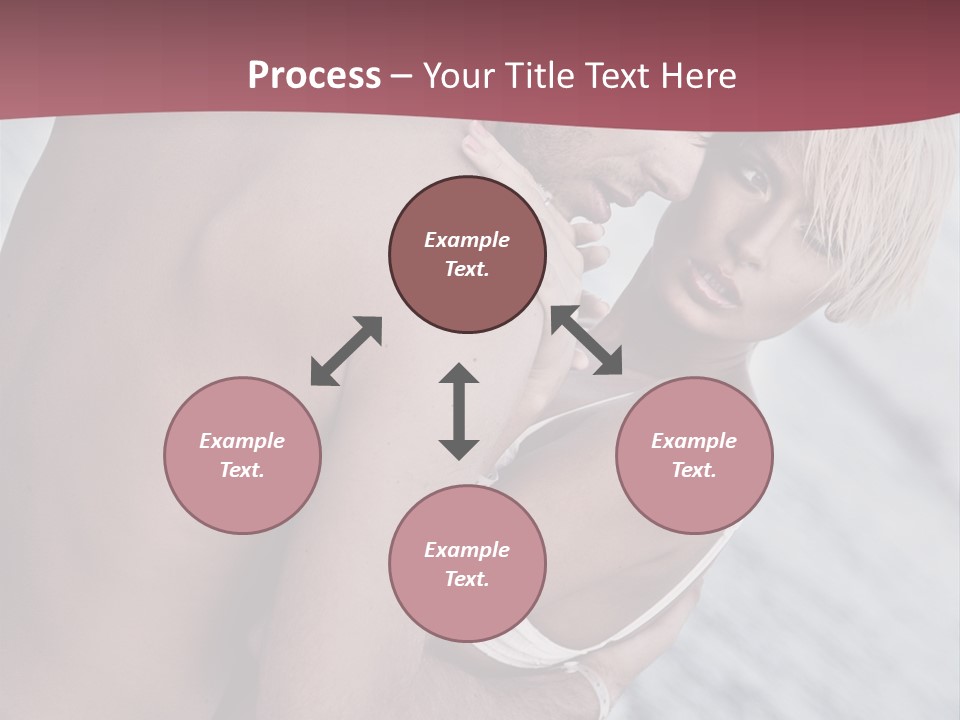 Process – Your Title Text Here

Example Text.

Example Text.

Example Text.

Example Text.